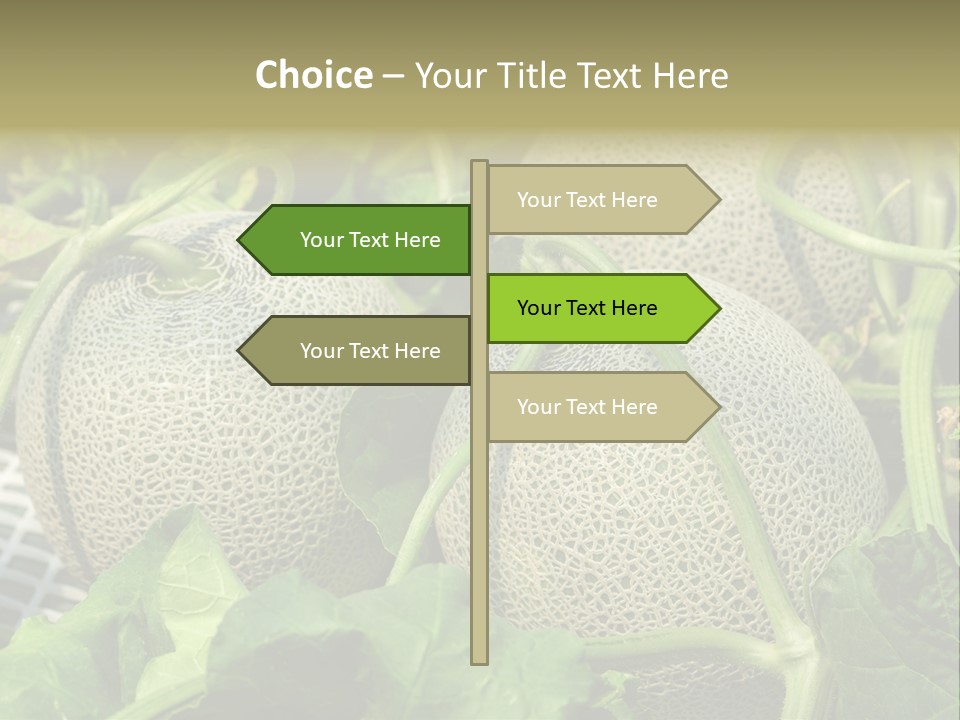 Choice – Your Title Text Here

Your Text Here

Your Text Here

Your Text Here

Your Text Here

Your Text Here